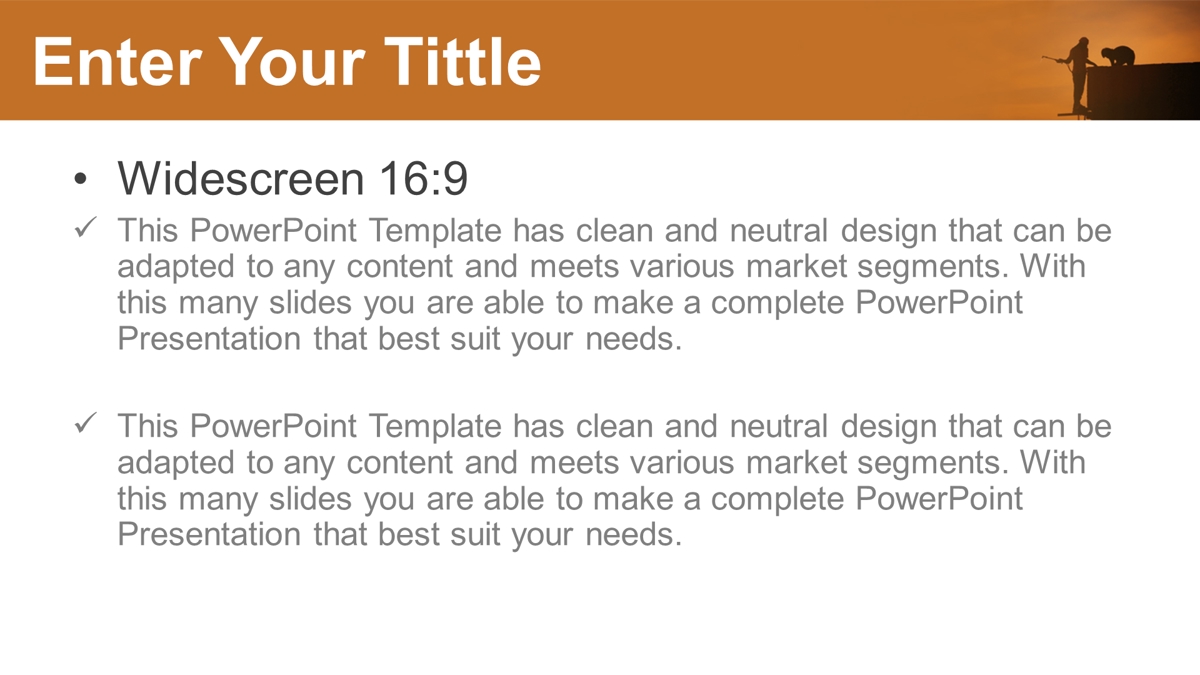 Enter Your Tittle

• Widescreen 16:9

✓ This PowerPoint Template has clean and neutral design that can be adapted to any content and meets various market segments. With this many slides you are able to make a complete PowerPoint Presentation that best suit your needs.

✓ This PowerPoint Template has clean and neutral design that can be adapted to any content and meets various market segments. With this many slides you are able to make a complete PowerPoint Presentation that best suit your needs.